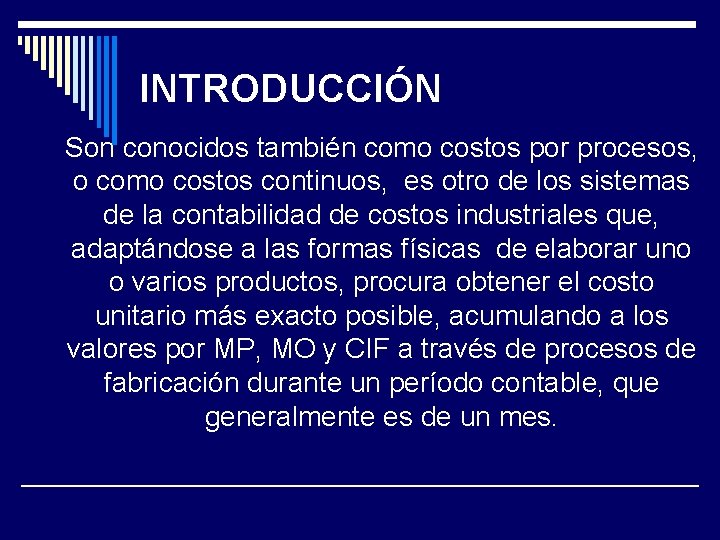 INTRODUCCIÓN

Son conocidos también como costos por procesos, o como costos continuos, es otro de los sistemas de la contabilidad de costos industriales que, adaptándose a las formas físicas de elaborar uno o varios productos, procura obtener el costo unitario más exacto posible, acumulando a los valores por MP, MO y CIF a través de procesos de fabricación durante un período contable, que generalmente es de un mes.